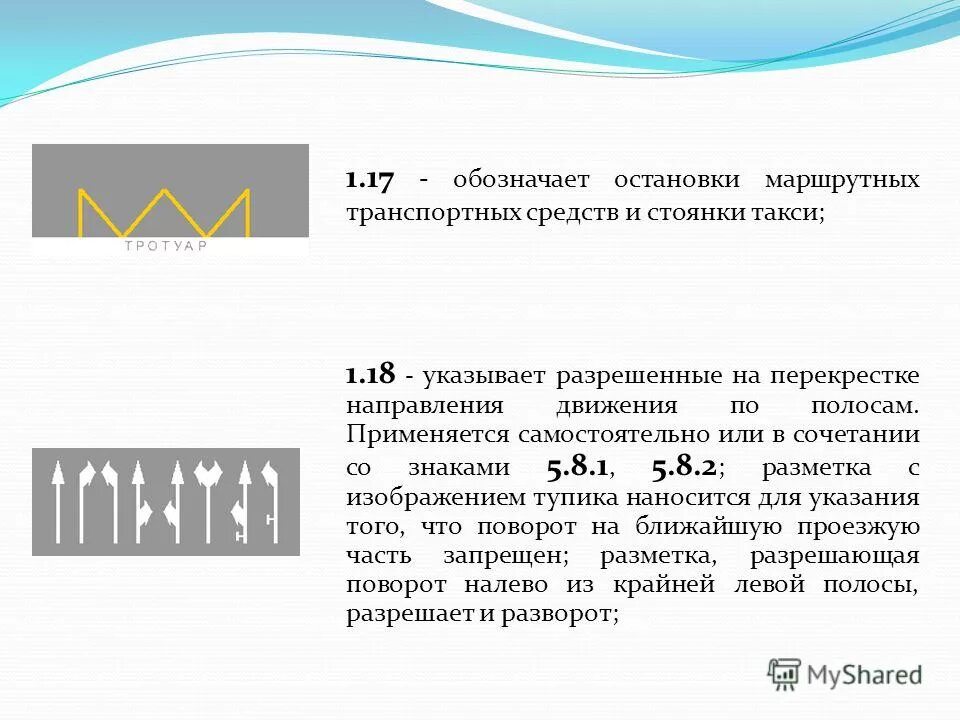 ТРОТУАР

1.17 - обозначает остановки маршрутных транспортных средств и стоянки такси;

1.18 - указывает разрешенные на перекрестке направления движения по полосам. Применяется самостоятельно или в сочетании со знаками 5.8.1, 5.8.2; разметка с изображением тупика наносится для указания того, что поворот на ближайшую проезжую часть запрещен; разметка, разрешающая поворот налево из крайней левой полосы, разрешает и разворот;

MyShared